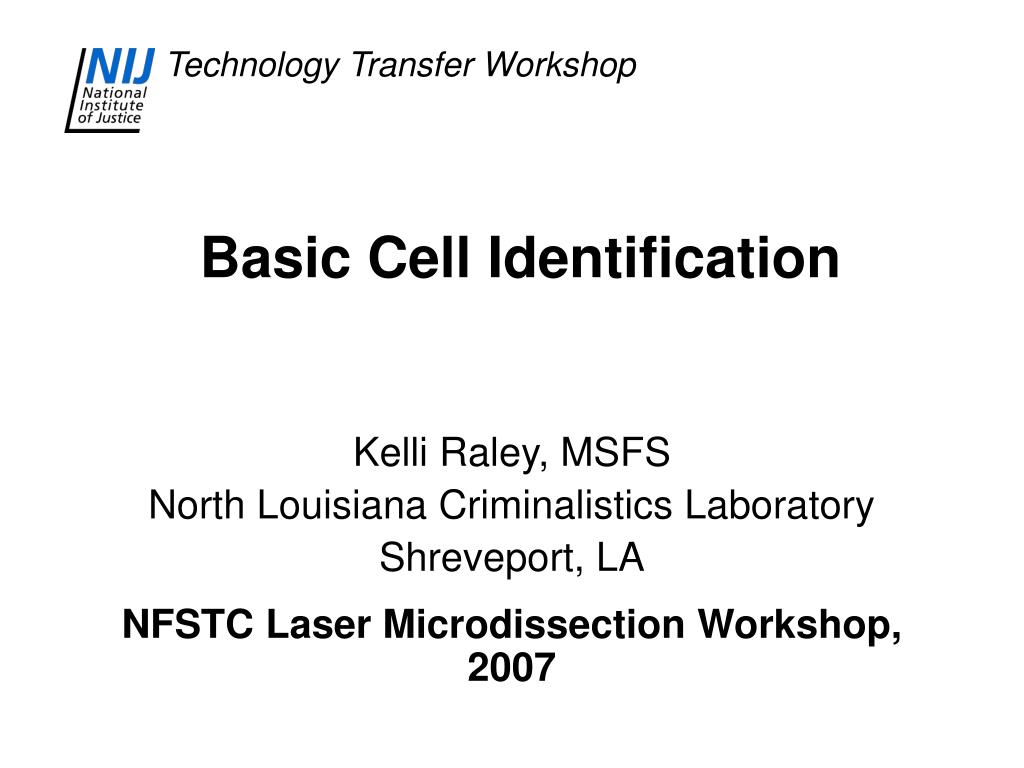 NIJ National Institute of Justice Technology Transfer Workshop

Basic Cell Identification

Kelli Raley, MSFS
North Louisiana Criminalistics Laboratory
Shreveport, LA

NFSTC Laser Microdissection Workshop, 2007